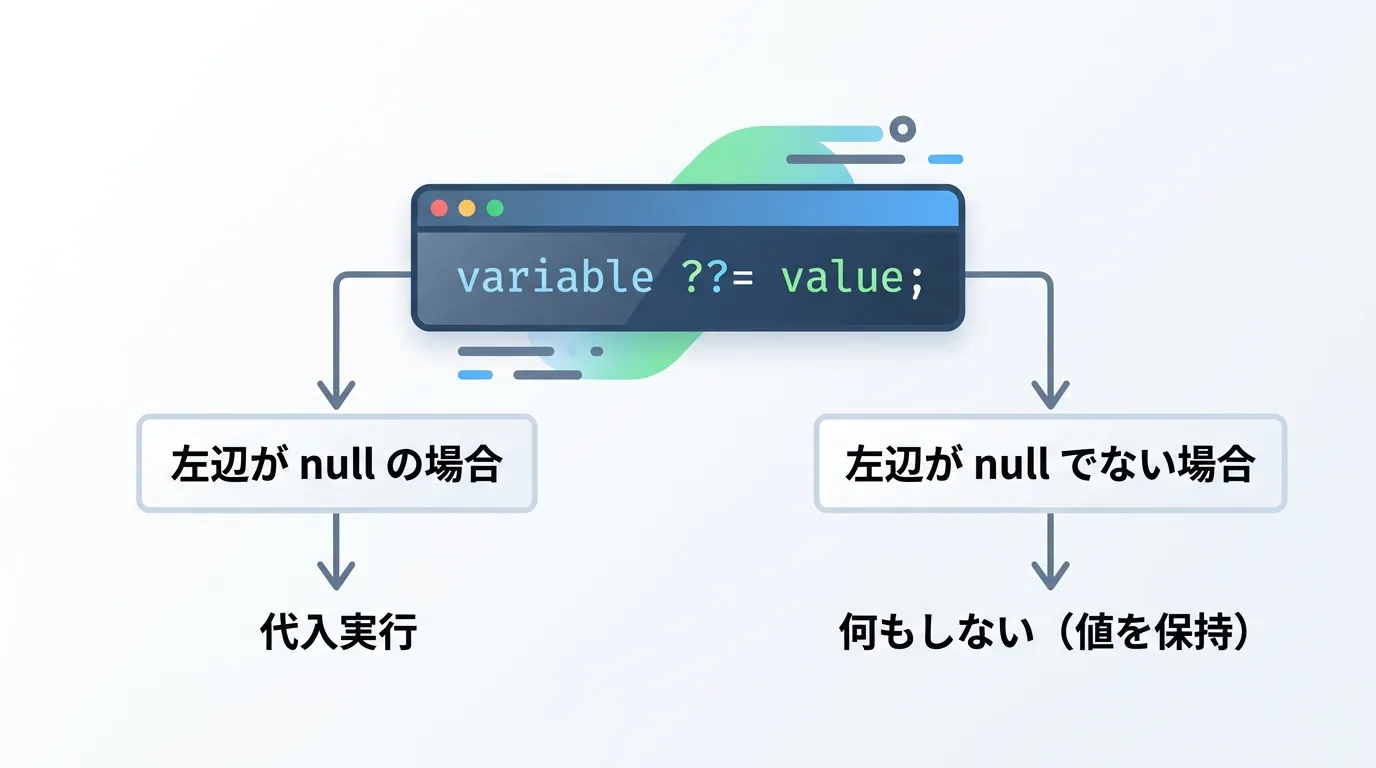 variable ??= value;

左辺が null の場合

代入実行

左辺が null でない場合

何もしない（値を保持）